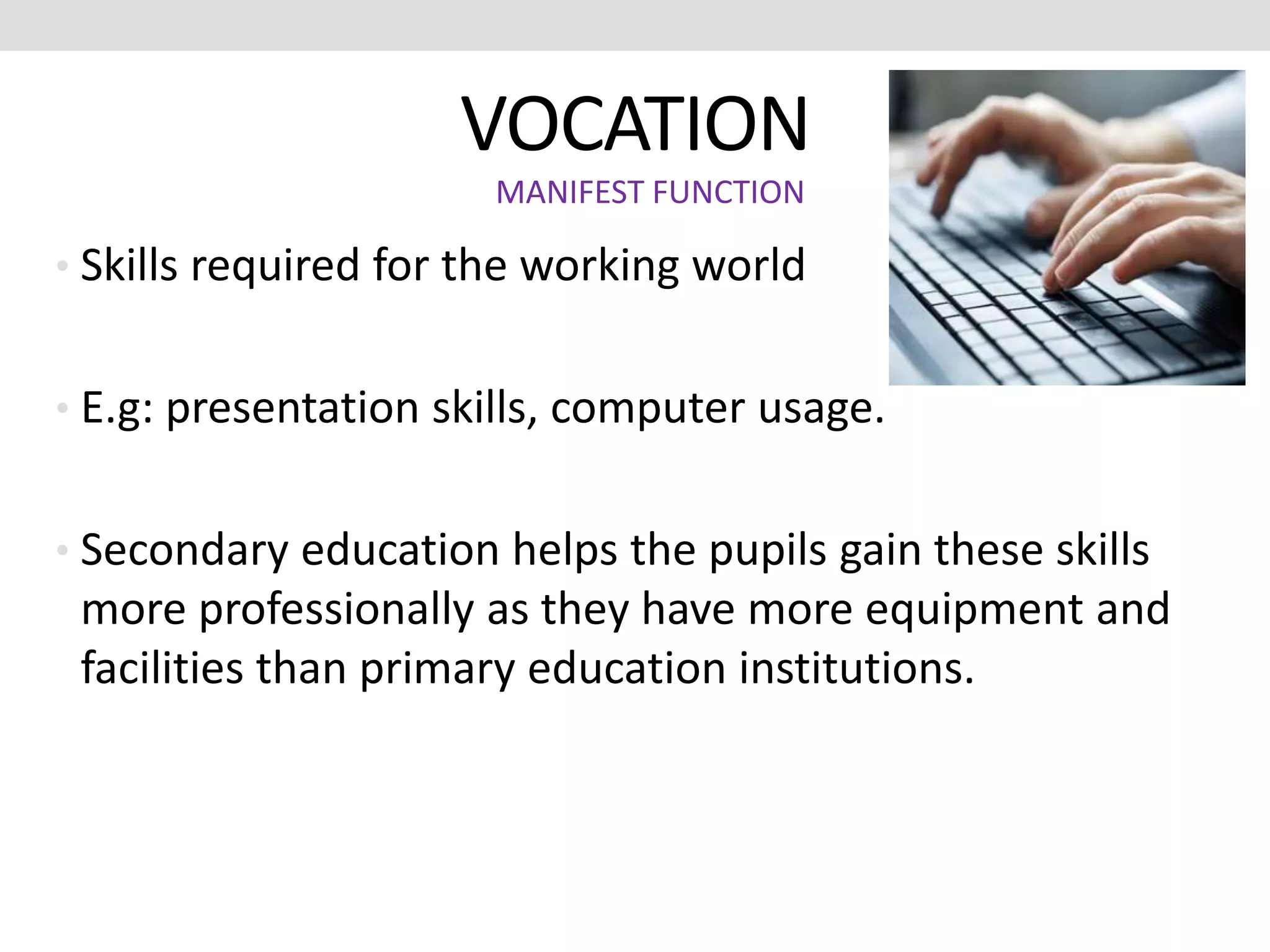 VOCATION
MANIFEST FUNCTION

• Skills required for the working world

• E.g: presentation skills, computer usage.

• Secondary education helps the pupils gain these skills more professionally as they have more equipment and facilities than primary education institutions.